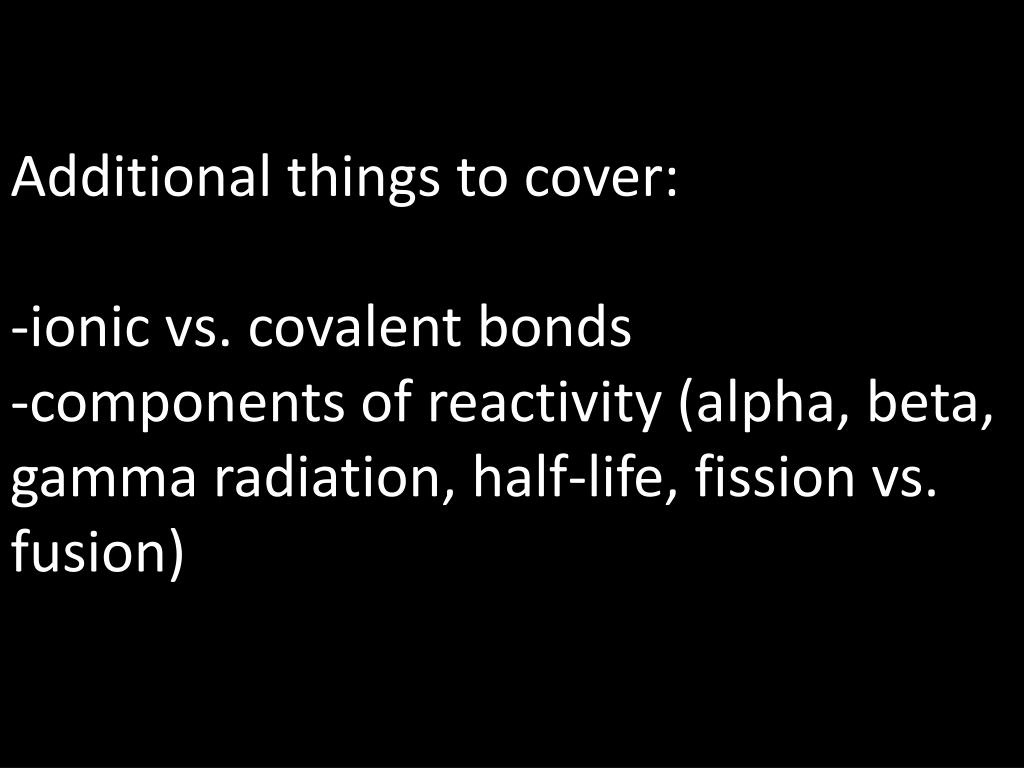 Additional things to cover:

-ionic vs. covalent bonds
-components of reactivity (alpha, beta, gamma radiation, half-life, fission vs. fusion)